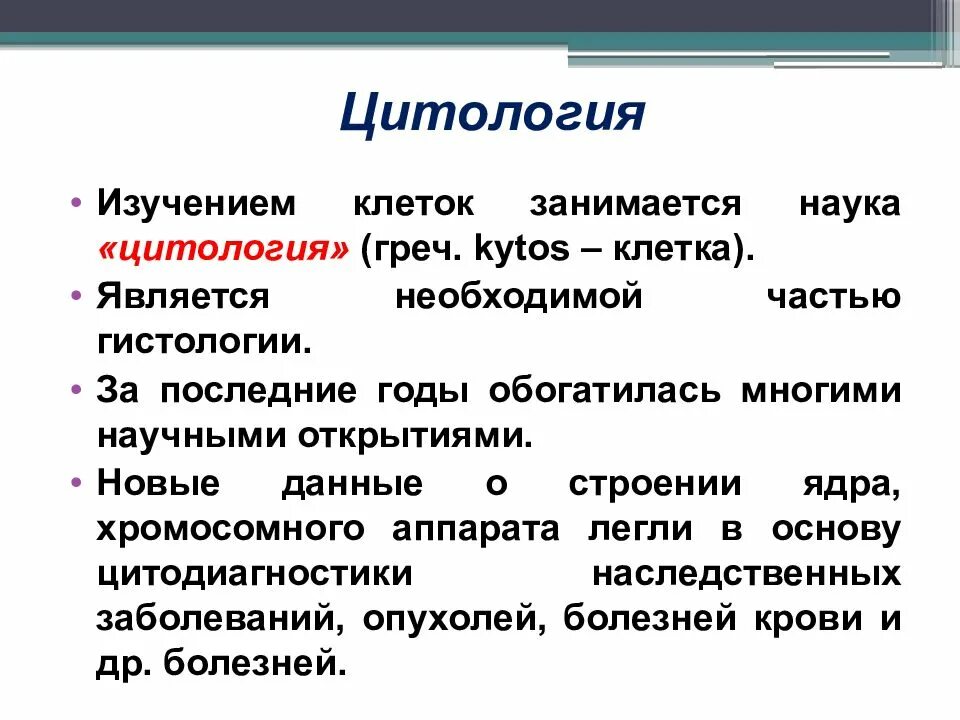 Цитология

• Изучением клеток занимается наука «цитология» (греч. kytos – клетка).
• Является необходимой частью гистологии.
• За последние годы обогатилась многими научными открытиями.
• Новые данные о строении ядра, хромосомного аппарата легли в основу цитодиагностики наследственных заболеваний, опухолей, болезней крови и др. болезней.